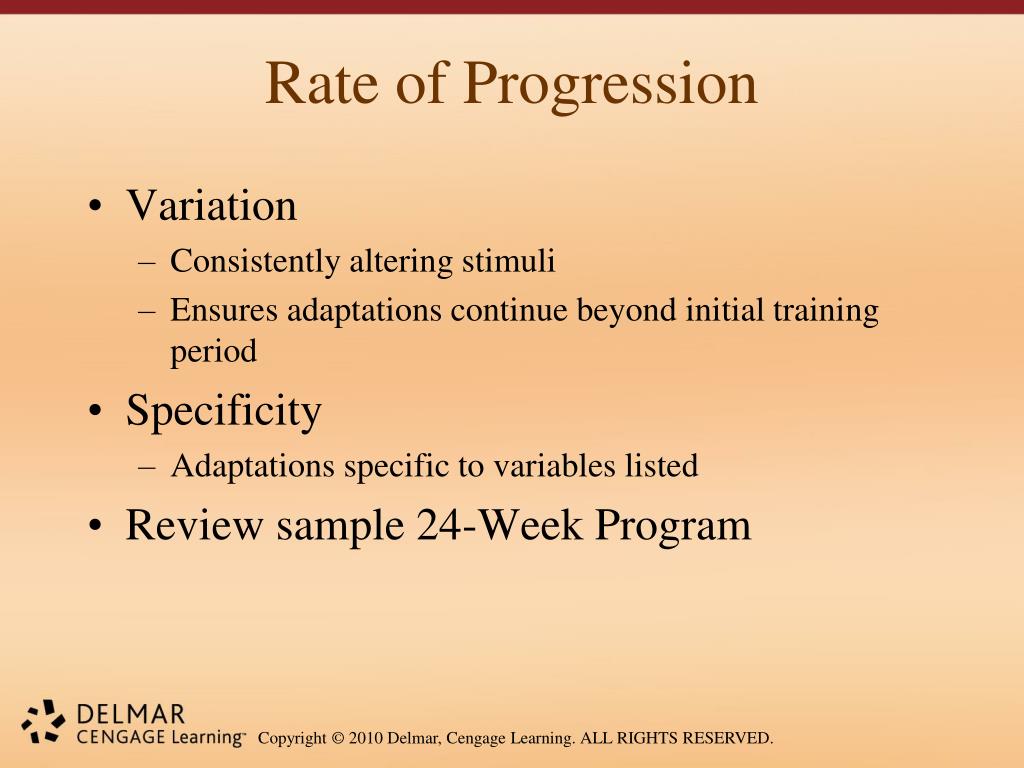 Rate of Progression

• Variation
– Consistently altering stimuli
– Ensures adaptations continue beyond initial training period
• Specificity
– Adaptations specific to variables listed
• Review sample 24-Week Program

DELMAR
CENGAGE Learning™ Copyright © 2010 Delmar, Cengage Learning. ALL RIGHTS RESERVED.